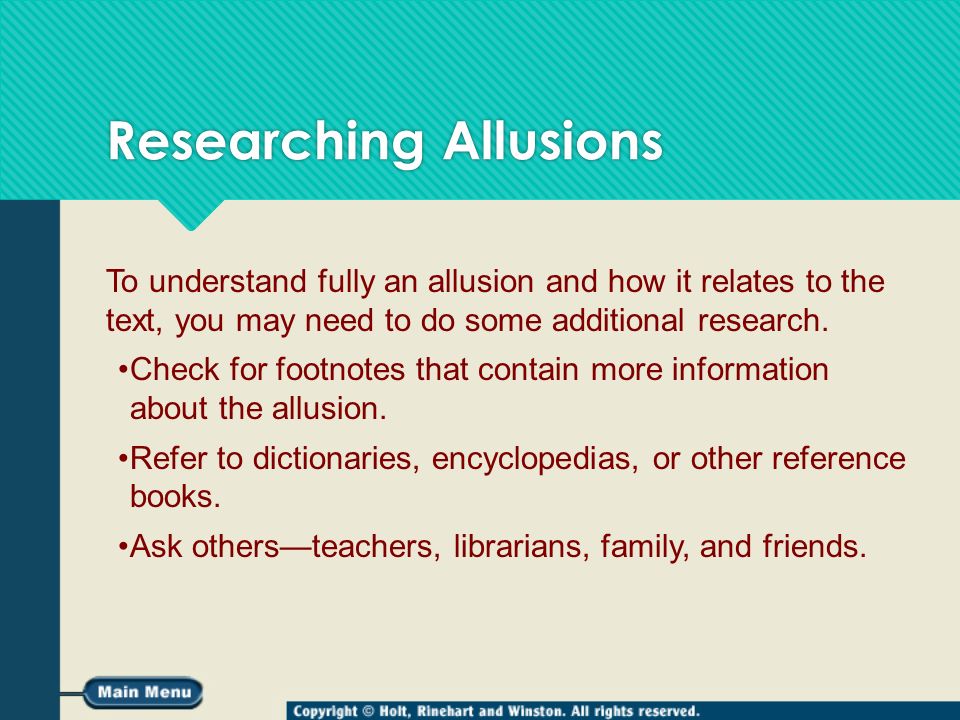 Researching Allusions

To understand fully an allusion and how it relates to the text, you may need to do some additional research.

•Check for footnotes that contain more information about the allusion.

•Refer to dictionaries, encyclopedias, or other reference books.

•Ask others—teachers, librarians, family, and friends.

Main Menu

Copyright © Holt, Rinehart and Winston. All rights reserved.